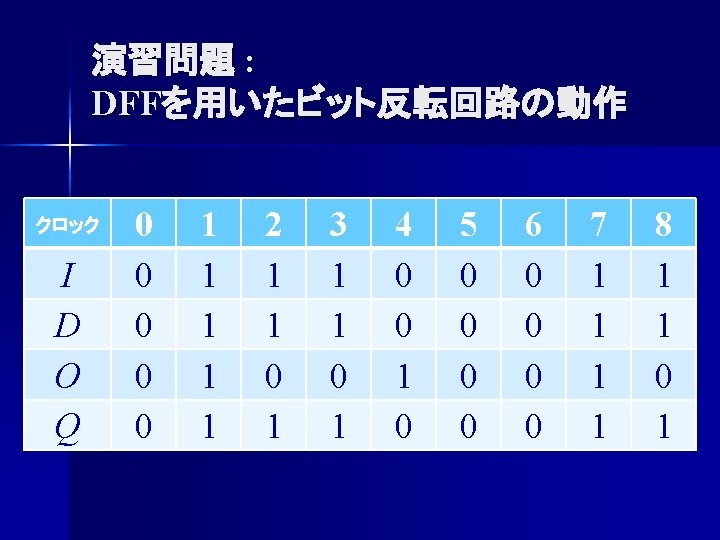 演習問題：
DFFを用いたビット反転回路の動作

| クロック | 0 | 1 | 2 | 3 | 4 | 5 | 6 | 7 | 8 |
|---|---|---|---|---|---|---|---|---|---|
| $I$ | 0 | 1 | 1 | 1 | 0 | 0 | 0 | 1 | 1 |
| $D$ | 0 | 1 | 1 | 1 | 0 | 0 | 0 | 1 | 1 |
| $O$ | 0 | 1 | 0 | 0 | 1 | 0 | 0 | 1 | 0 |
| $Q$ | 0 | 1 | 1 | 1 | 0 | 0 | 0 | 1 | 1 |